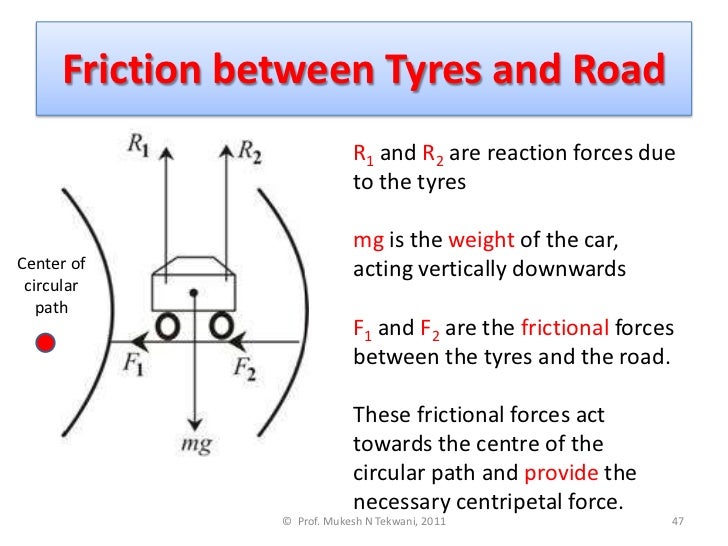 Friction between Tyres and Road

$R_1$ $R_2$

Center of circular path

$F_1$ $F_2$

$mg$

$R_1$ and $R_2$ are reaction forces due to the tyres

mg is the weight of the car, acting vertically downwards

$F_1$ and $F_2$ are the frictional forces between the tyres and the road.

These frictional forces act towards the centre of the circular path and provide the necessary centripetal force.

© Prof. Mukesh N Tekwani, 2011

47